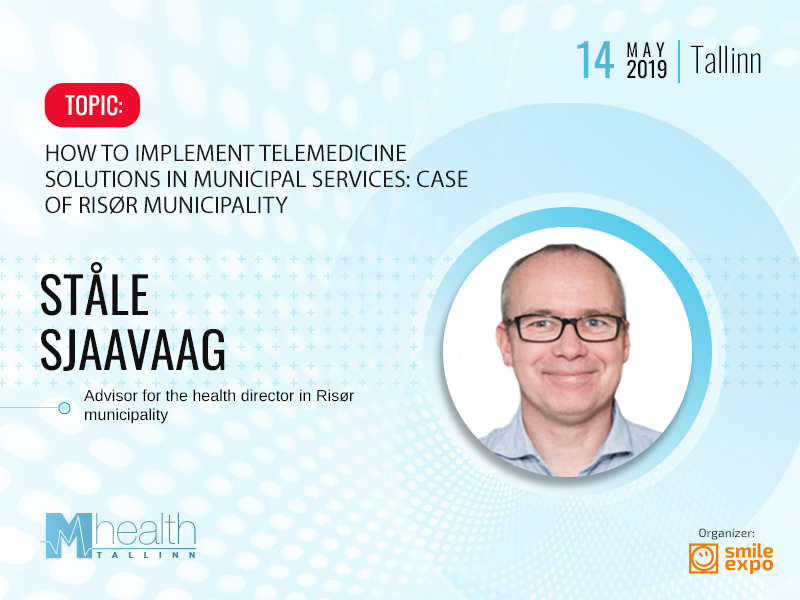 14 MAY 2019 | Tallinn

TOPIC:

HOW TO IMPLEMENT TELEMEDICINE SOLUTIONS IN MUNICIPAL SERVICES: CASE OF RISØR MUNICIPALITY

STÅLE SJAAVAAG

Advisor for the health director in Risør municipality

Mhealth TALLINN

Organizer: smile expo